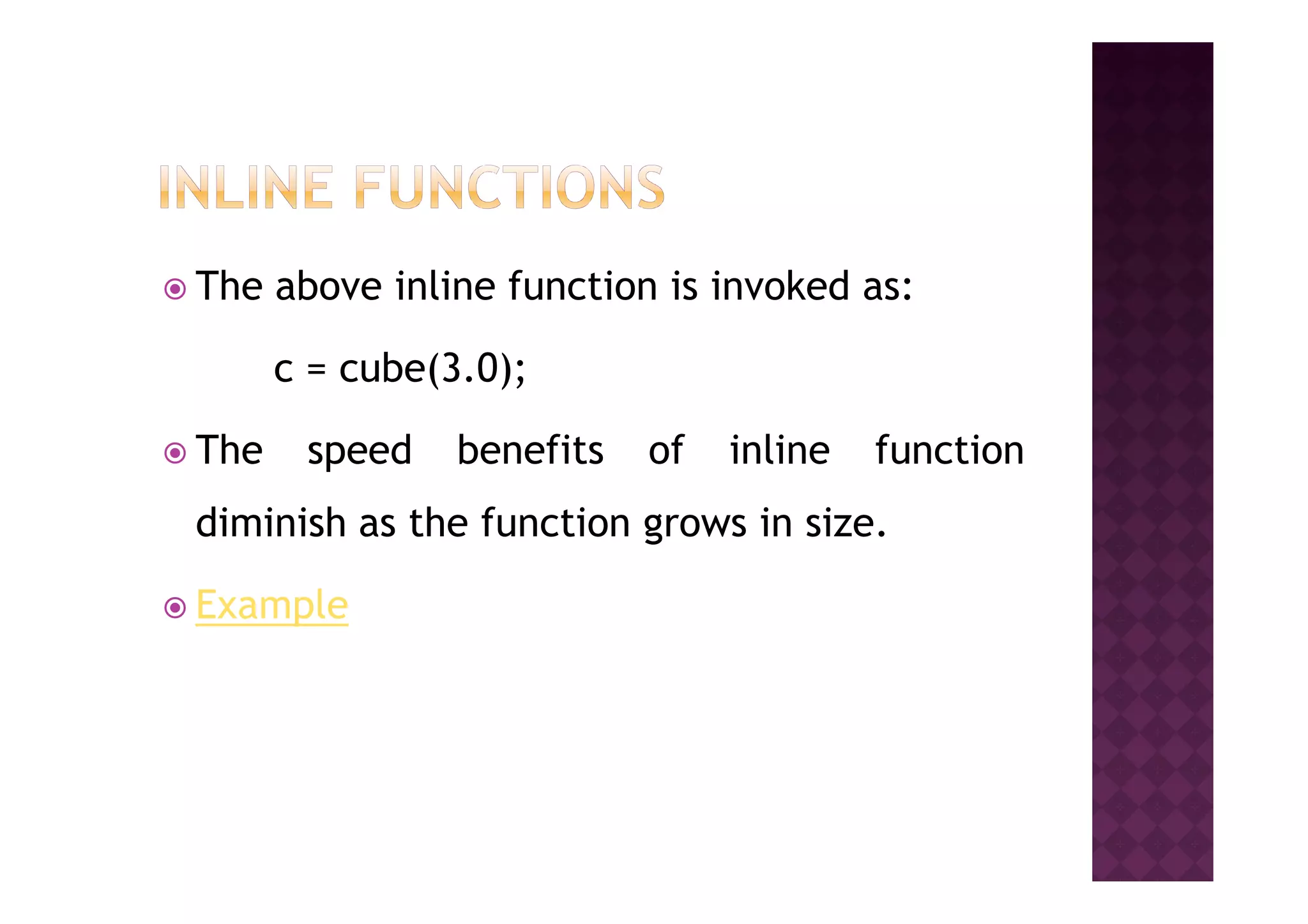 INLINE FUNCTIONS

The above inline function is invoked as:

c = cube(3.0);

The speed benefits of inline function diminish as the function grows in size.

Example